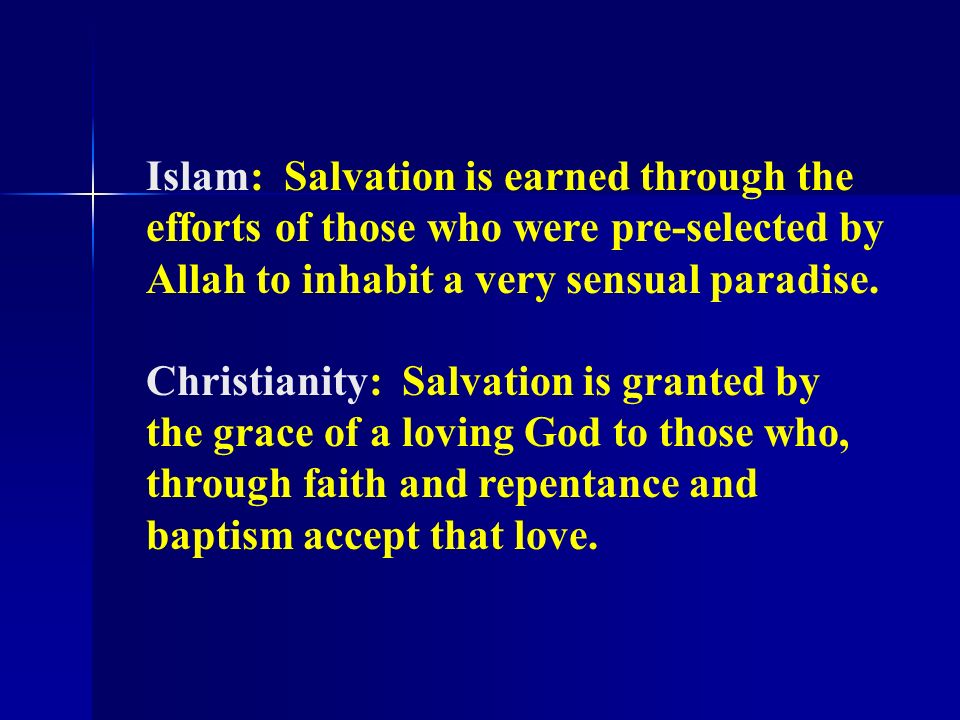 Islam: Salvation is earned through the efforts of those who were pre-selected by Allah to inhabit a very sensual paradise.

Christianity: Salvation is granted by the grace of a loving God to those who, through faith and repentance and baptism accept that love.